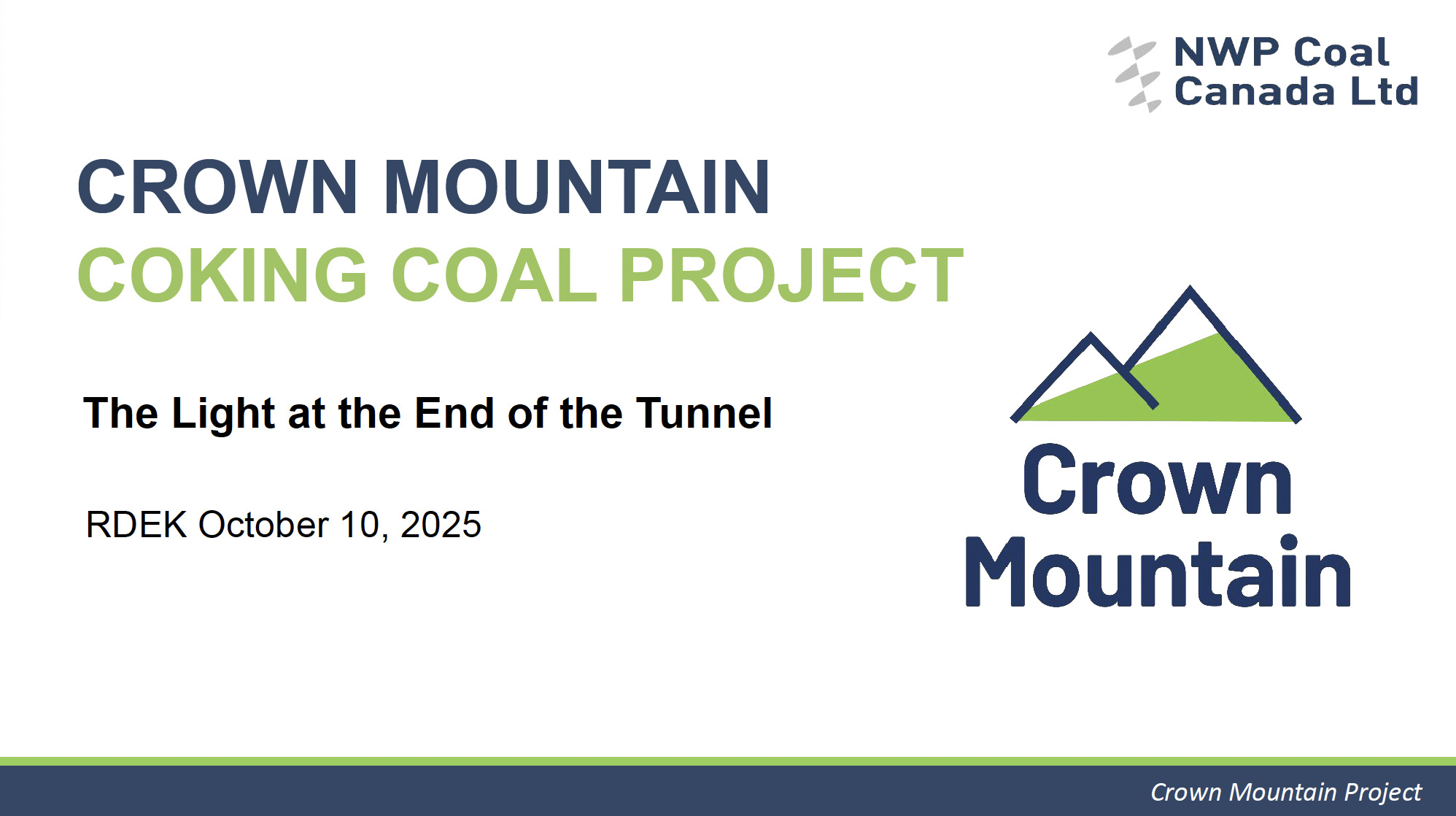 NWP Coal Canada Ltd

CROWN MOUNTAIN
COKING COAL PROJECT

The Light at the End of the Tunnel

RDEK October 10, 2025

Crown Mountain

Crown Mountain Project